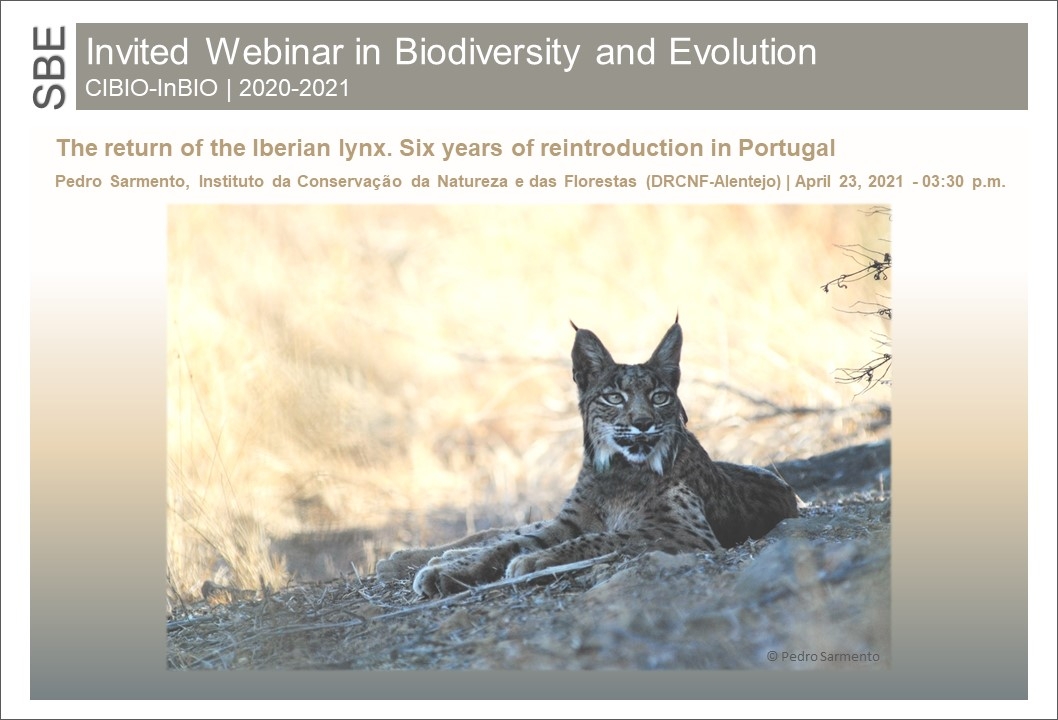 SBE

Invited Webinar in Biodiversity and Evolution
CIBIO-InBIO | 2020-2021

The return of the Iberian lynx. Six years of reintroduction in Portugal

Pedro Sarmento, Instituto da Conservação da Natureza e das Florestas (DRCNF-Alentejo) | April 23, 2021 - 03:30 p.m.

© Pedro Sarmento